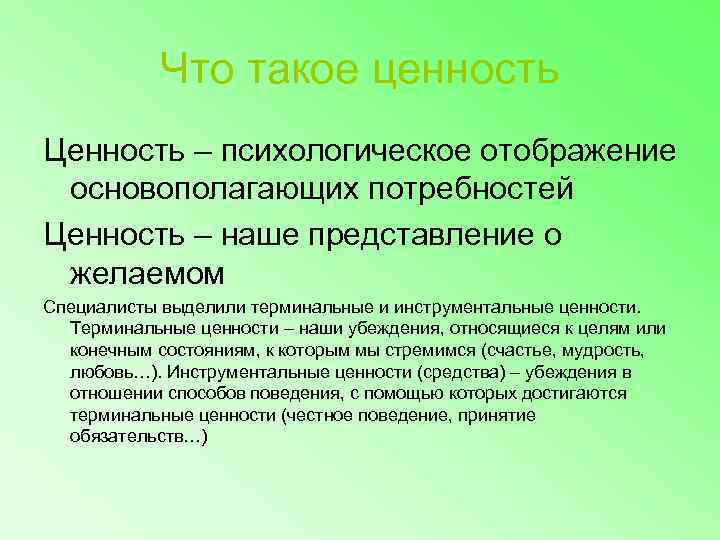 Что такое ценность

Ценность – психологическое отображение основополагающих потребностей

Ценность – наше представление о желаемом

Специалисты выделили терминальные и инструментальные ценности. Терминальные ценности – наши убеждения, относящиеся к целям или конечным состояниям, к которым мы стремимся (счастье, мудрость, любовь…). Инструментальные ценности (средства) – убеждения в отношении способов поведения, с помощью которых достигаются терминальные ценности (честное поведение, принятие обязательств…)